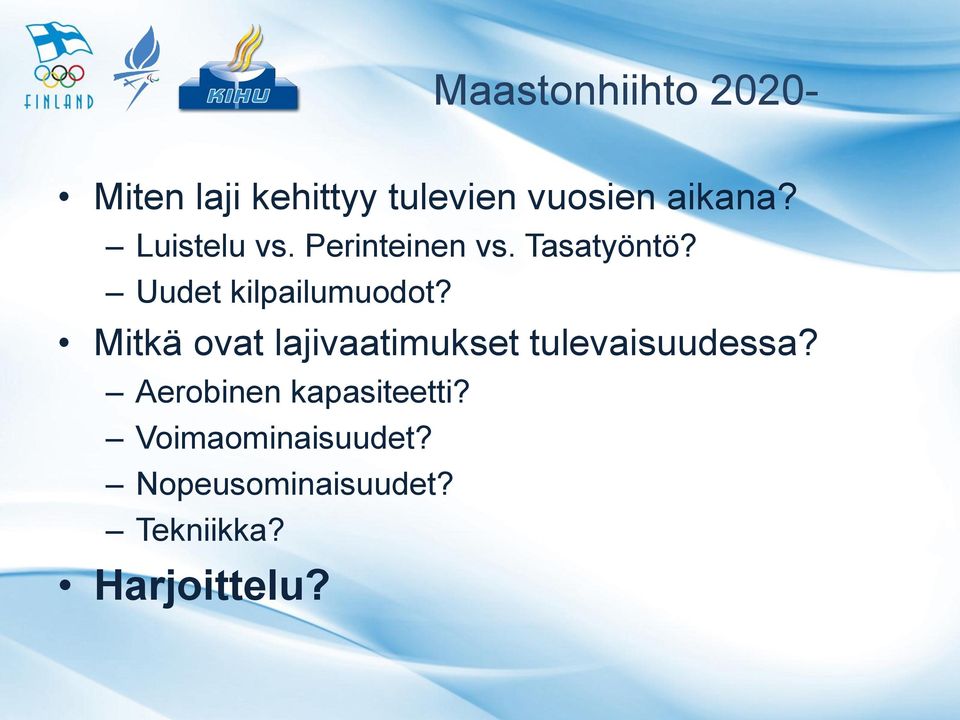 FINLAND

KIHU

Maastonhiihto 2020-

• Miten laji kehittyy tulevien vuosien aikana?
– Luistelu vs. Perinteinen vs. Tasatyöntö?
– Uudet kilpailumuodot?

• Mitkä ovat lajivaatimukset tulevaisuudessa?
– Aerobinen kapasiteetti?
– Voimaominaisuudet?
– Nopeusominaisuudet?
– Tekniikka?

• Harjoittelu?